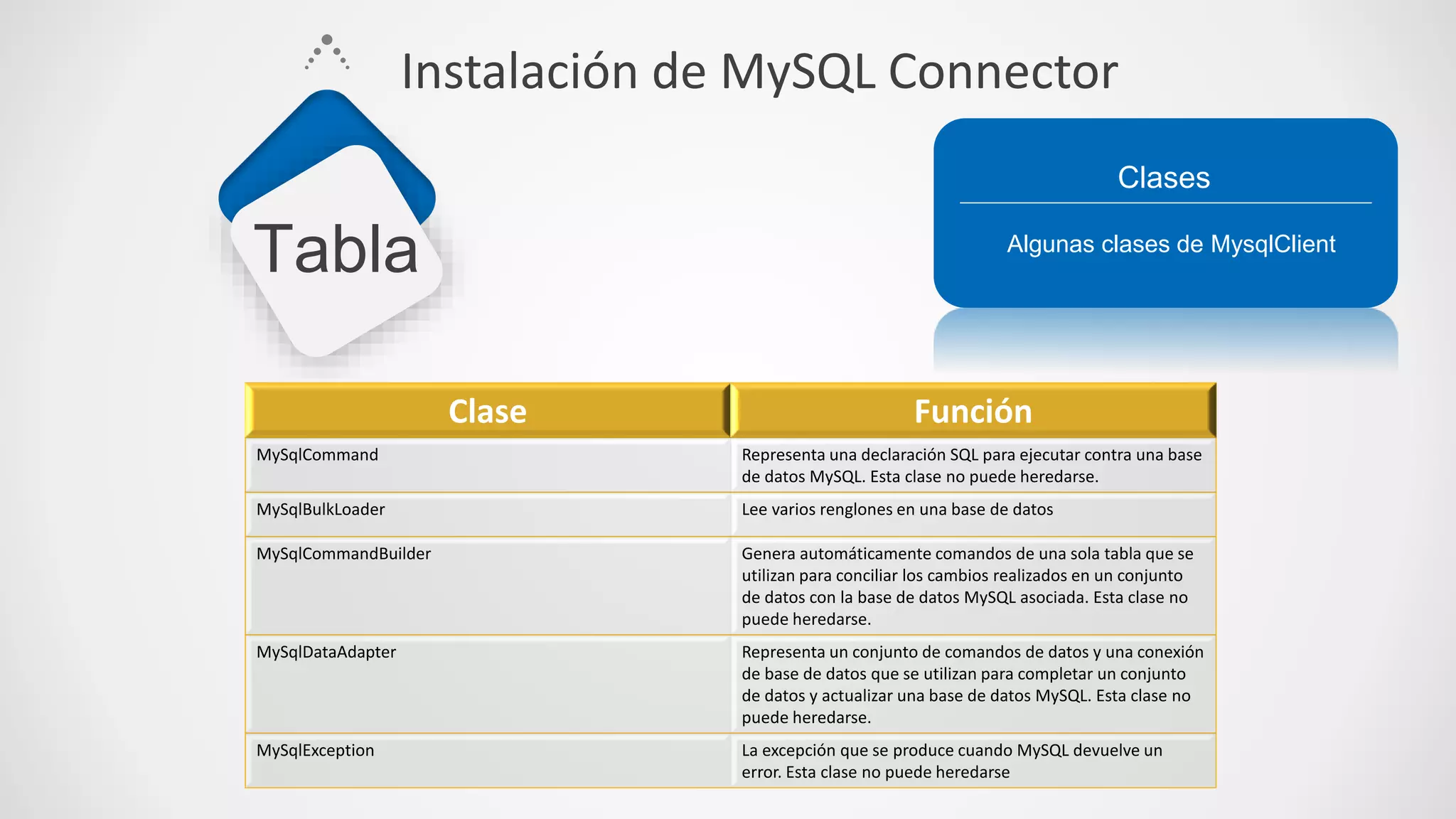 Instalación de MySQL Connector

Tabla

Clases

Algunas clases de MysqlClient

| Clase | Función |
|---|---|
| MySqlCommand | Representa una declaración SQL para ejecutar contra una base de datos MySQL. Esta clase no puede heredarse. |
| MySqlBulkLoader | Lee varios renglones en una base de datos |
| MySqlCommandBuilder | Genera automáticamente comandos de una sola tabla que se utilizan para conciliar los cambios realizados en un conjunto de datos con la base de datos MySQL asociada. Esta clase no puede heredarse. |
| MySqlDataAdapter | Representa un conjunto de comandos de datos y una conexión de base de datos que se utilizan para completar un conjunto de datos y actualizar una base de datos MySQL. Esta clase no puede heredarse. |
| MySqlException | La excepción que se produce cuando MySQL devuelve un error. Esta clase no puede heredarse |